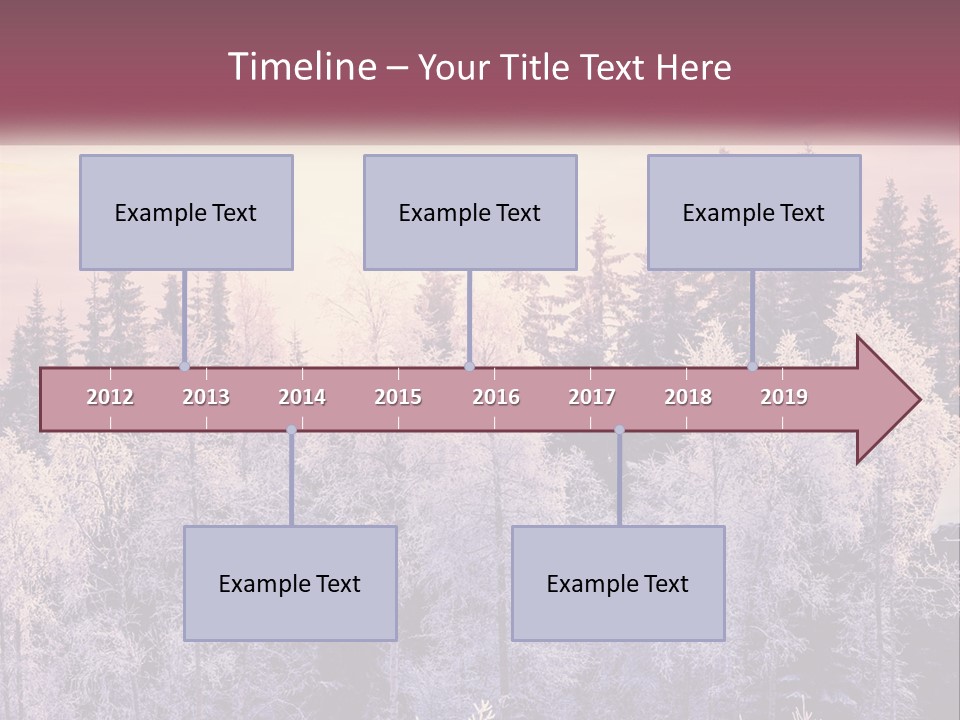 Timeline – Your Title Text Here

Example Text

Example Text

Example Text

2012 2013 2014 2015 2016 2017 2018 2019

Example Text

Example Text